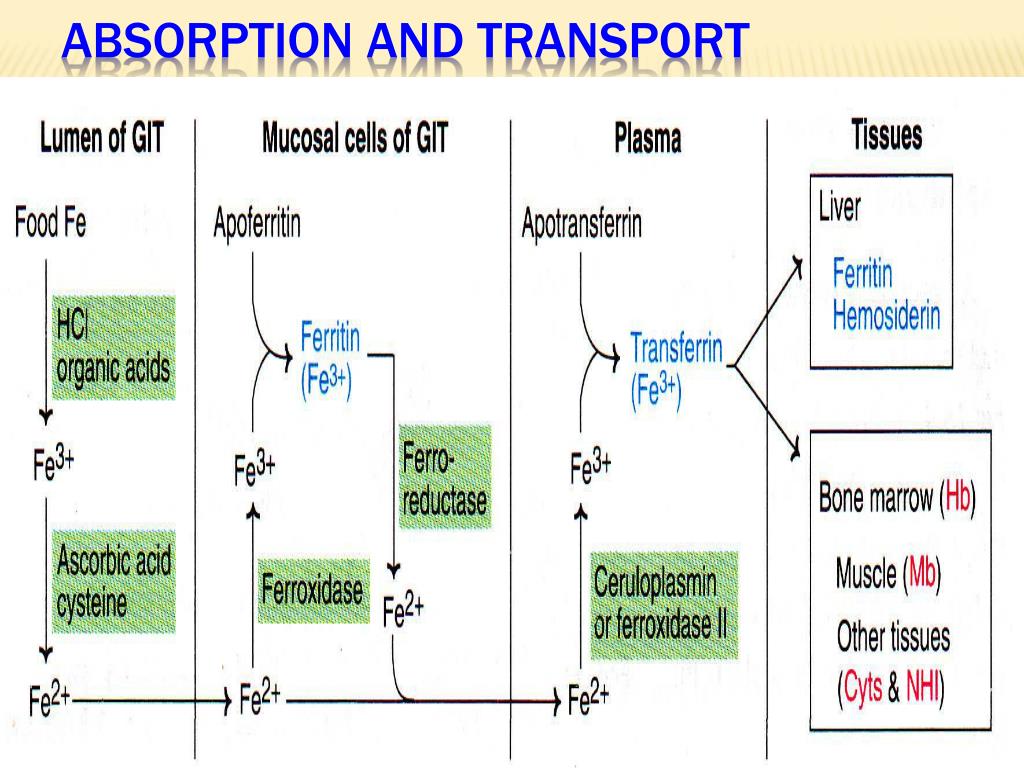 ABSORPTION AND TRANSPORT

Lumen of GIT

Food Fe

HCl organic acids

$Fe^{3+}$

Ascorbic acid cysteine

$Fe^{2+}$

Mucosal cells of GIT

Apoferritin

Ferritin ($Fe^{3+}$)

$Fe^{3+}$

Ferroxidase

Ferro-reductase

$Fe^{2+}$

$Fe^{2+}$

Plasma

Apotransferrin

Transferrin ($Fe^{3+}$)

$Fe^{3+}$

Ceruloplasmin or ferroxidase II

$Fe^{2+}$

Tissues

Liver

Ferritin Hemosiderin

Bone marrow (Hb)

Muscle (Mb)

Other tissues (Cyts & NHI)